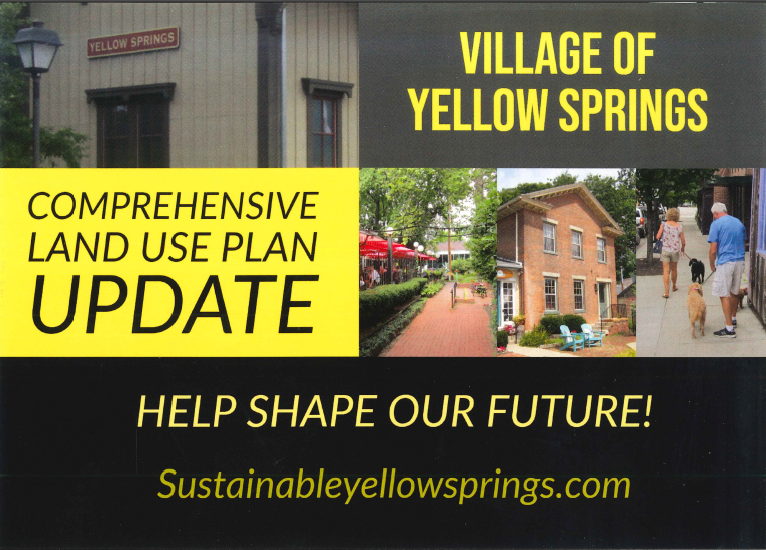 YELLOW SPRINGS

VILLAGE OF YELLOW SPRINGS

COMPREHENSIVE LAND USE PLAN UPDATE

HELP SHAPE OUR FUTURE!

Sustainableyellowsprings.com